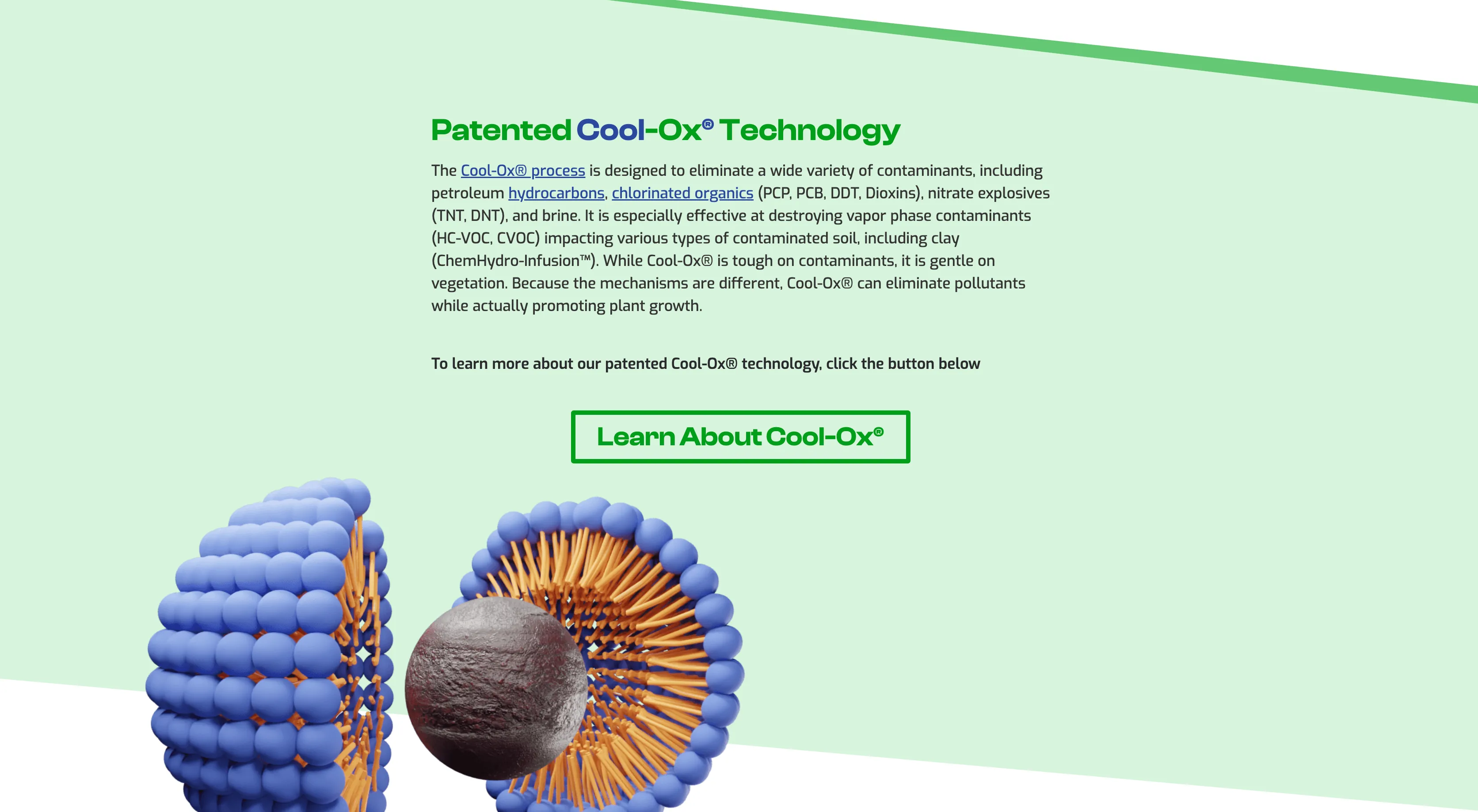 Patented Cool-Ox® Technology

The Cool-Ox® process is designed to eliminate a wide variety of contaminants, including petroleum hydrocarbons, chlorinated organics (PCP, PCB, DDT, Dioxins), nitrate explosives (TNT, DNT), and brine. It is especially effective at destroying vapor phase contaminants (HC-VOC, CVOC) impacting various types of contaminated soil, including clay (ChemHydro-Infusion™). While Cool-Ox® is tough on contaminants, it is gentle on vegetation. Because the mechanisms are different, Cool-Ox® can eliminate pollutants while actually promoting plant growth.

To learn more about our patented Cool-Ox® technology, click the button below

Learn About Cool-Ox®